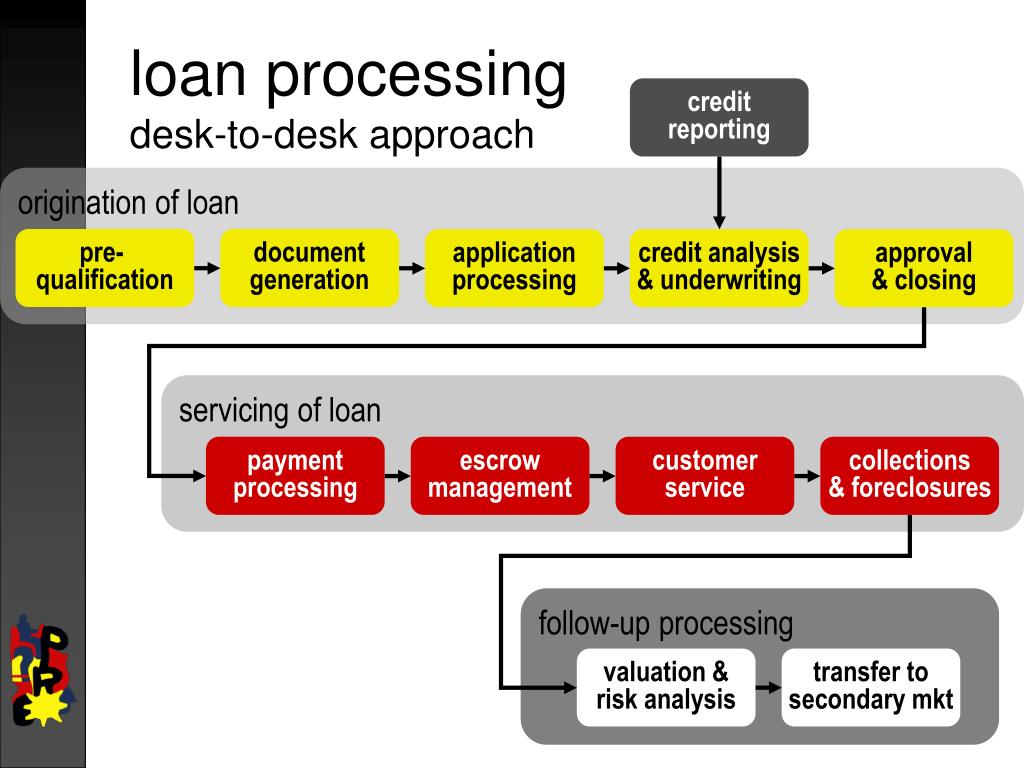 loan processing
desk-to-desk approach

credit reporting

origination of loan

pre-qualification

document generation

application processing

credit analysis & underwriting

approval & closing

servicing of loan

payment processing

escrow management

customer service

collections & foreclosures

follow-up processing

valuation & risk analysis

transfer to secondary mkt